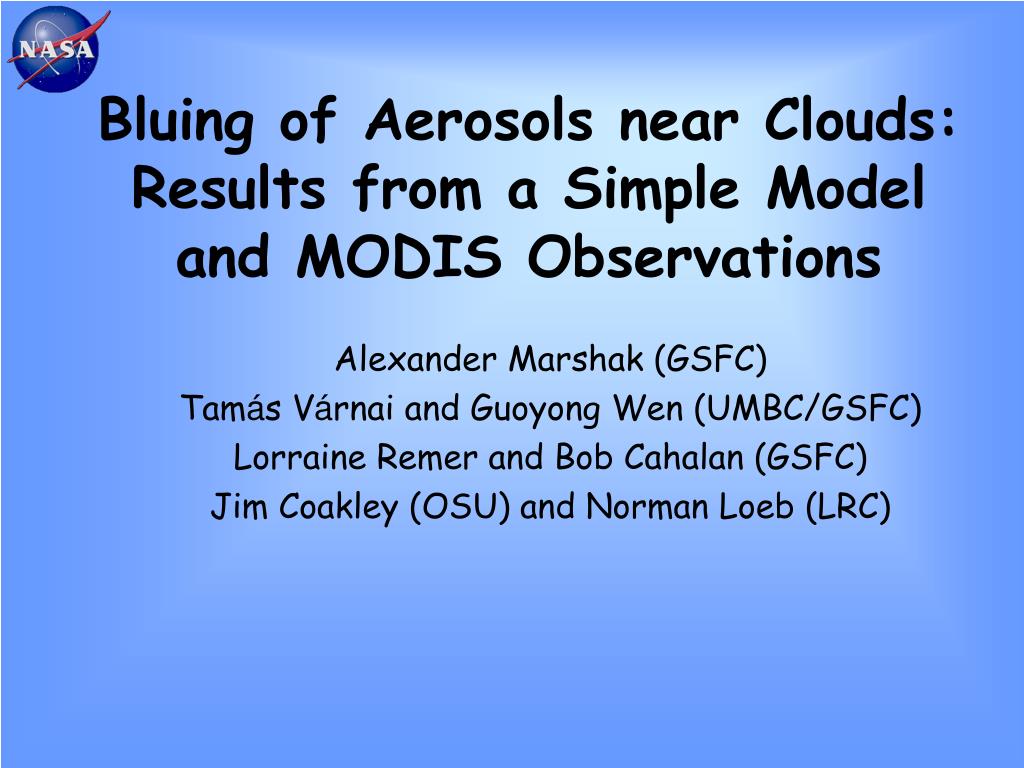 NASA

Bluing of Aerosols near Clouds: Results from a Simple Model and MODIS Observations

Alexander Marshak (GSFC)
Tamás Várnai and Guoyong Wen (UMBC/GSFC)
Lorraine Remer and Bob Cahalan (GSFC)
Jim Coakley (OSU) and Norman Loeb (LRC)